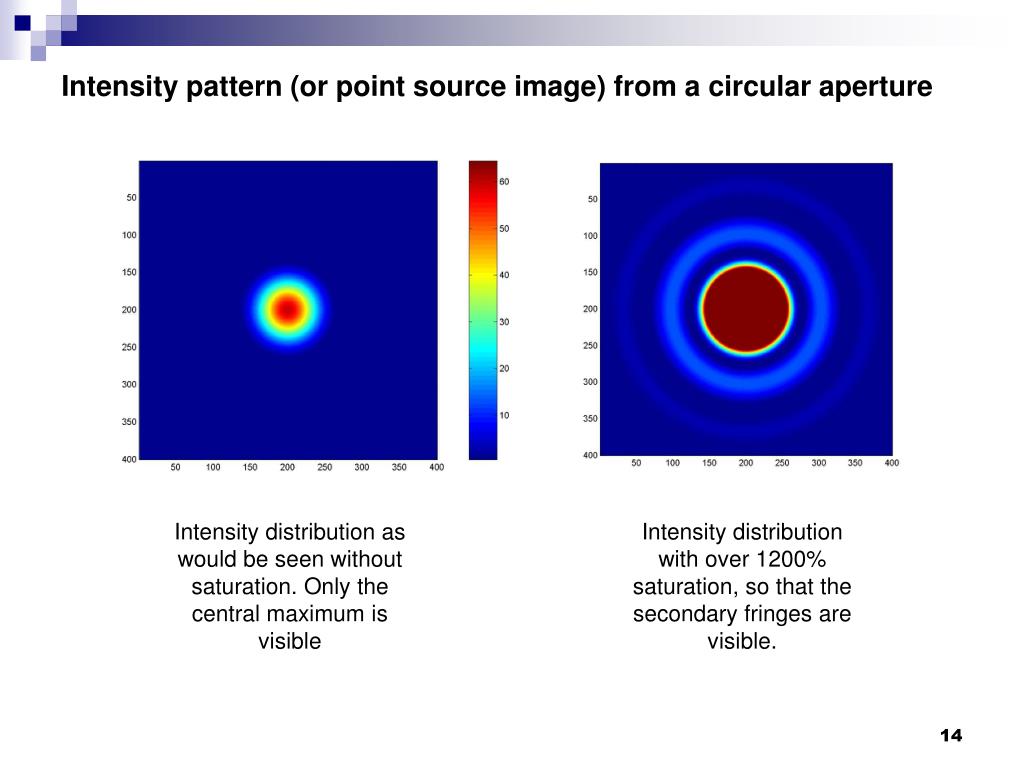 Intensity pattern (or point source image) from a circular aperture

50
100
150
200
250
300
350
400
50 100 150 200 250 300 350 400

60
50
40
30
20
10

50
100
150
200
250
300
350
400
50 100 150 200 250 300 350 400

Intensity distribution as would be seen without saturation. Only the central maximum is visible

Intensity distribution with over 1200% saturation, so that the secondary fringes are visible.

14